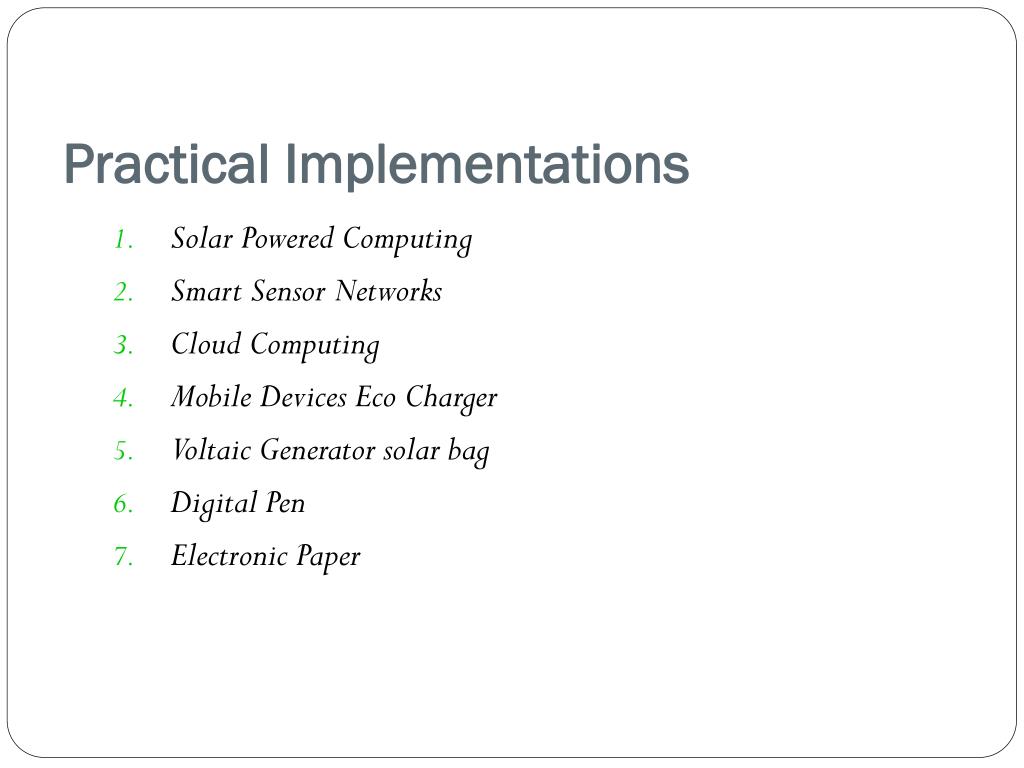 Practical Implementations

1. Solar Powered Computing
2. Smart Sensor Networks
3. Cloud Computing
4. Mobile Devices Eco Charger
5. Voltaic Generator solar bag
6. Digital Pen
7. Electronic Paper